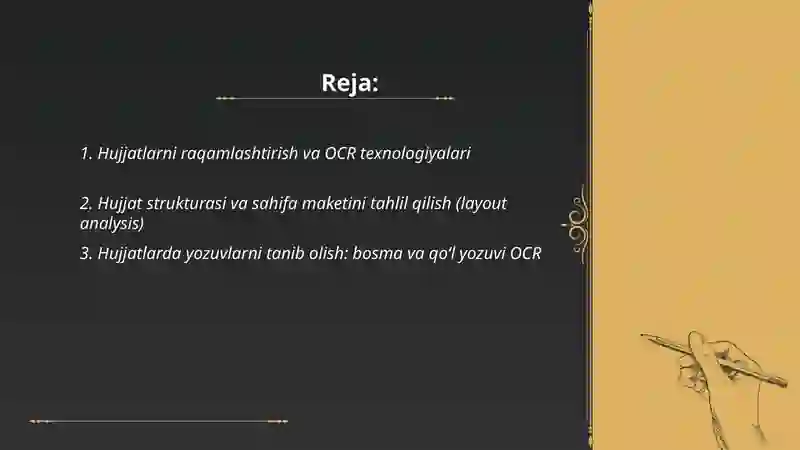 Reja:

1. Hujjatlarni raqamlashtirish va OCR texnologiyalari

2. Hujjat strukturasi va sahifa maketini tahlil qilish (layout analysis)

3. Hujjatlarda yozuvlarni tanib olish: bosma va qo'l yozuvi OCR